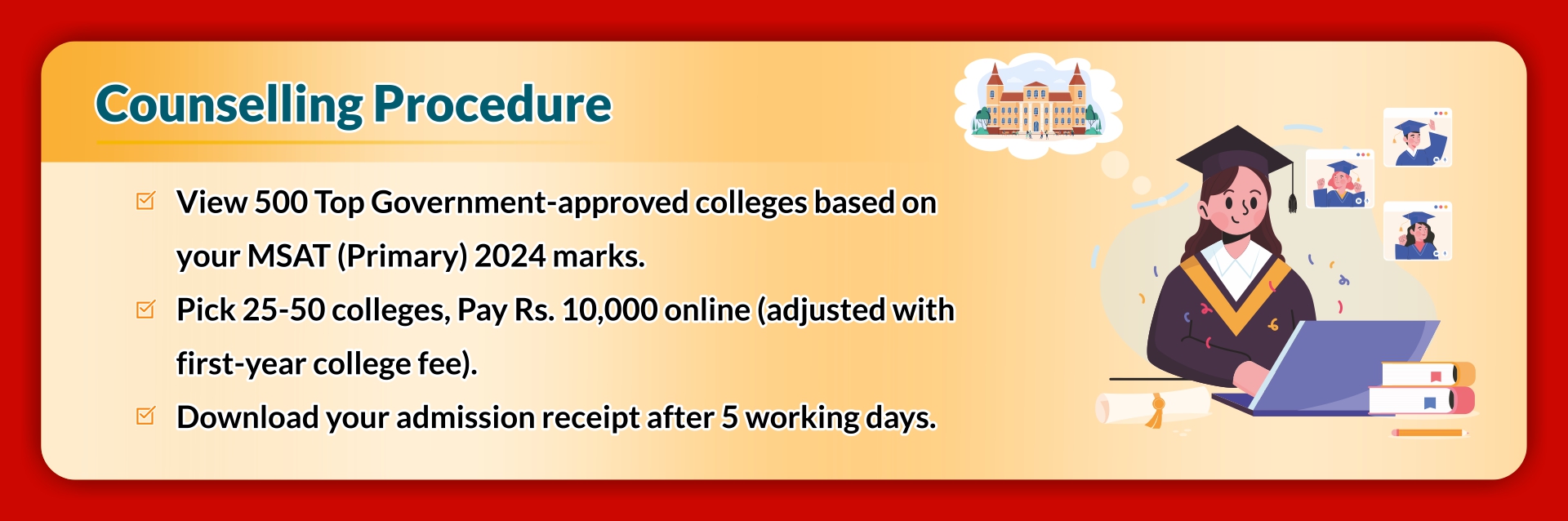 Counselling Procedure

View 500 Top Government-approved colleges based on your MSAT (Primary) 2024 marks.

Pick 25-50 colleges, Pay Rs. 10,000 online (adjusted with first-year college fee).

Download your admission receipt after 5 working days.